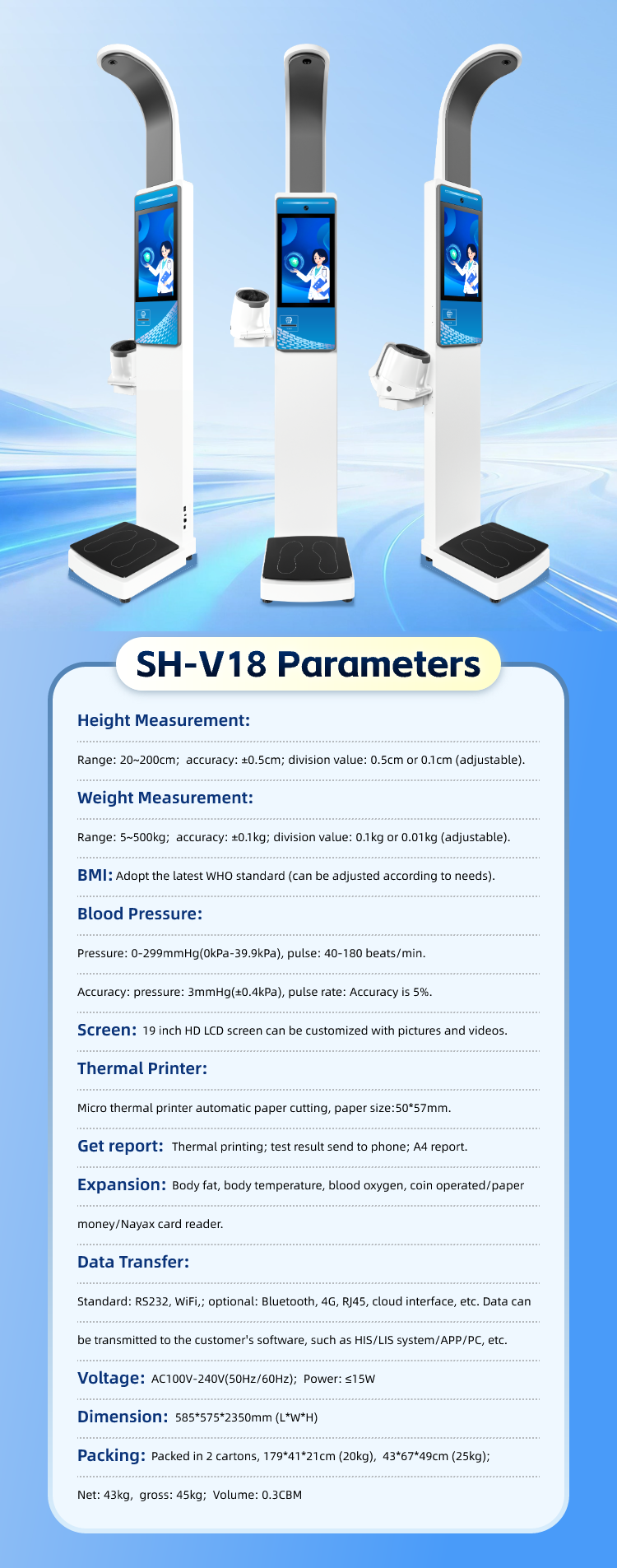 SH-V18 Parameters

Height Measurement:

Range: 20~200cm; accuracy: ±0.5cm; division value: 0.5cm or 0.1cm (adjustable).

Weight Measurement:

Range: 5~500kg; accuracy: ±0.1kg; division value: 0.1kg or 0.01kg (adjustable).

BMI: Adopt the latest WHO standard (can be adjusted according to needs).

Blood Pressure:

Pressure: 0-299mmHg(0kPa-39.9kPa), pulse: 40-180 beats/min.

Accuracy: pressure: 3mmHg(±0.4kPa), pulse rate: Accuracy is 5%.

Screen: 19 inch HD LCD screen can be customized with pictures and videos.

Thermal Printer:

Micro thermal printer automatic paper cutting, paper size:50*57mm.

Get report: Thermal printing; test result send to phone; A4 report.

Expansion: Body fat, body temperature, blood oxygen, coin operated/paper money/Nayax card reader.

Data Transfer:

Standard: RS232, WiFi,; optional: Bluetooth, 4G, RJ45, cloud interface, etc. Data can be transmitted to the customer's software, such as HIS/LIS system/APP/PC, etc.

Voltage: AC100V-240V(50Hz/60Hz); Power: ≤15W

Dimension: 585*575*2350mm (L*W*H)

Packing: Packed in 2 cartons, 179*41*21cm (20kg), 43*67*49cm (25kg);

Net: 43kg, gross: 45kg; Volume: 0.3CBM